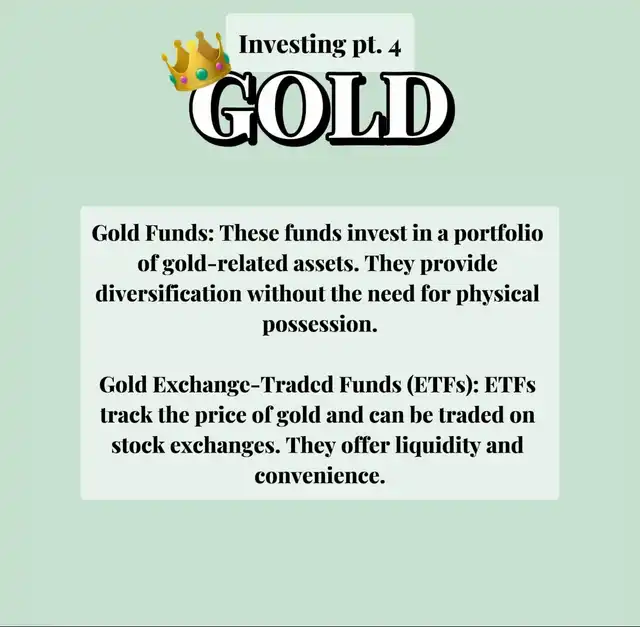 Investing pt. 4

GOLD

Gold Funds: These funds invest in a portfolio of gold-related assets. They provide diversification without the need for physical possession.

Gold Exchange-Traded Funds (ETFs): ETFs track the price of gold and can be traded on stock exchanges. They offer liquidity and convenience.